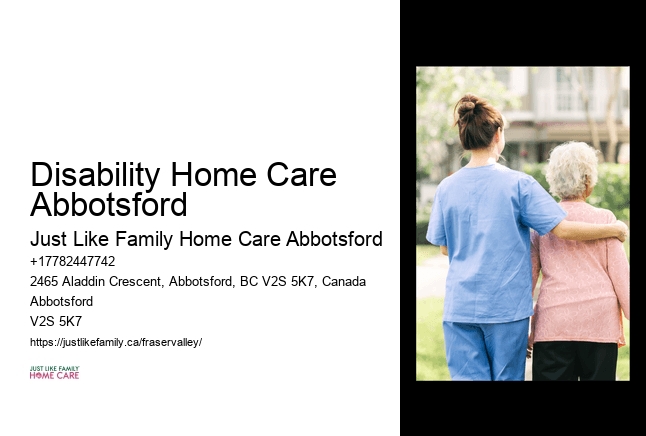 Disability Home Care Abbotsford

Just Like Family Home Care Abbotsford

+17782447742

2465 Aladdin Crescent, Abbotsford, BC V2S 5K7, Canada

Abbotsford

V2S 5K7

https://justlikefamily.ca/fraservalley/

JUST LIKE FAMILY
HOME CARE